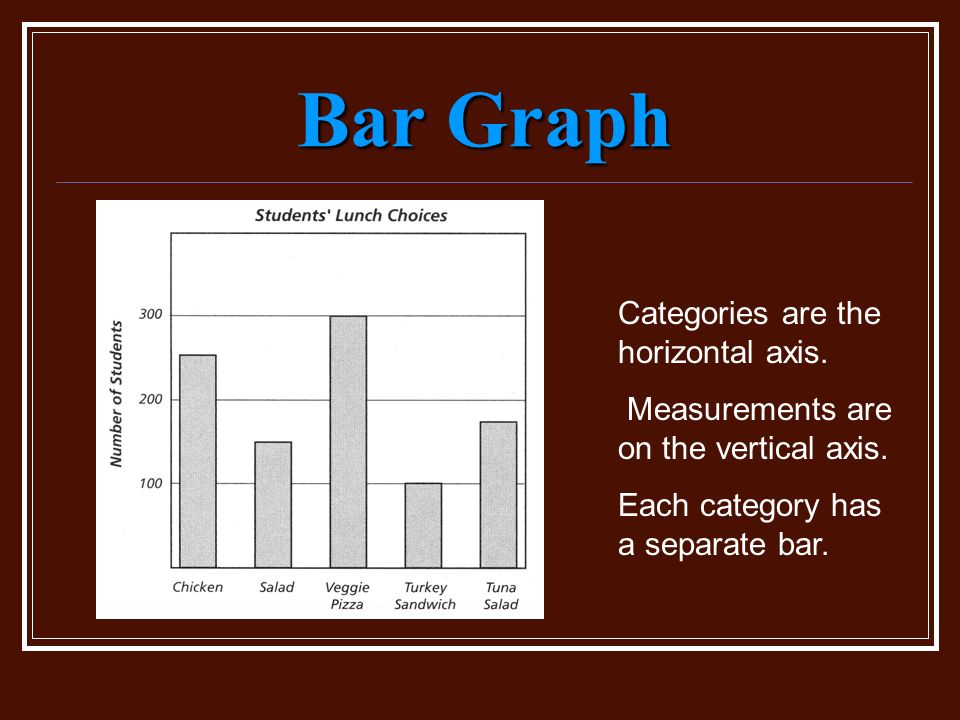 Bar Graph

Students' Lunch Choices

Number of Students

300
200
100

Chicken
Salad
Veggie Pizza
Turkey Sandwich
Tuna Salad

Categories are the horizontal axis.

Measurements are on the vertical axis.

Each category has a separate bar.